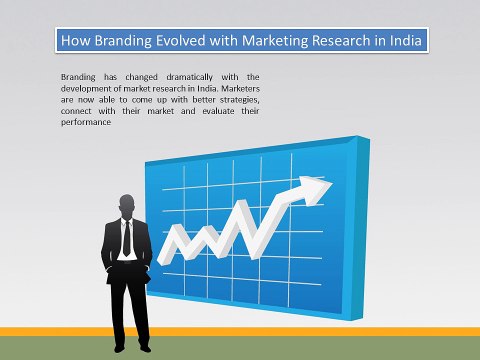 How Branding Evolved with Marketing Research in India

Branding has changed dramatically with the development of market research in India. Marketers are now able to come up with better strategies, connect with their market and evaluate their performance